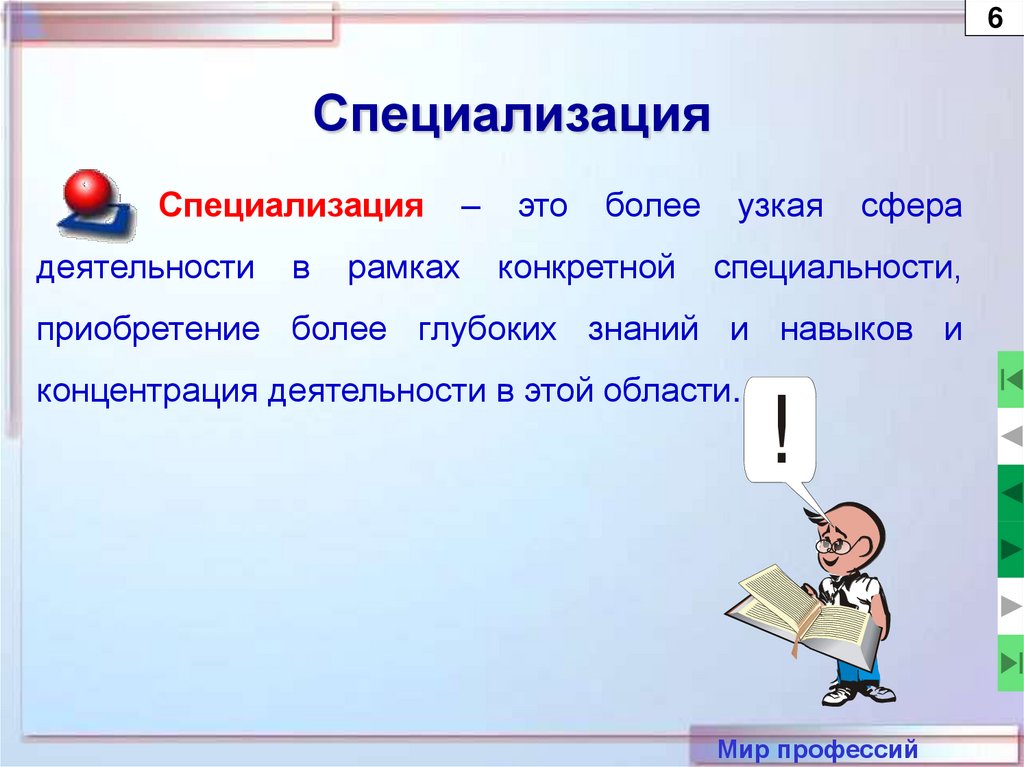 6

Специализация

Специализация – это более узкая сфера деятельности в рамках конкретной специальности, приобретение более глубоких знаний и навыков и концентрация деятельности в этой области.

!

Мир профессий